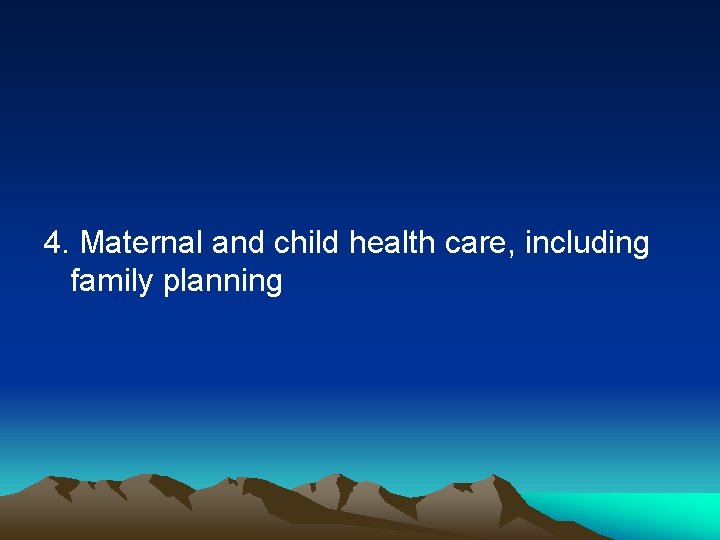 4. Maternal and child health care, including family planning